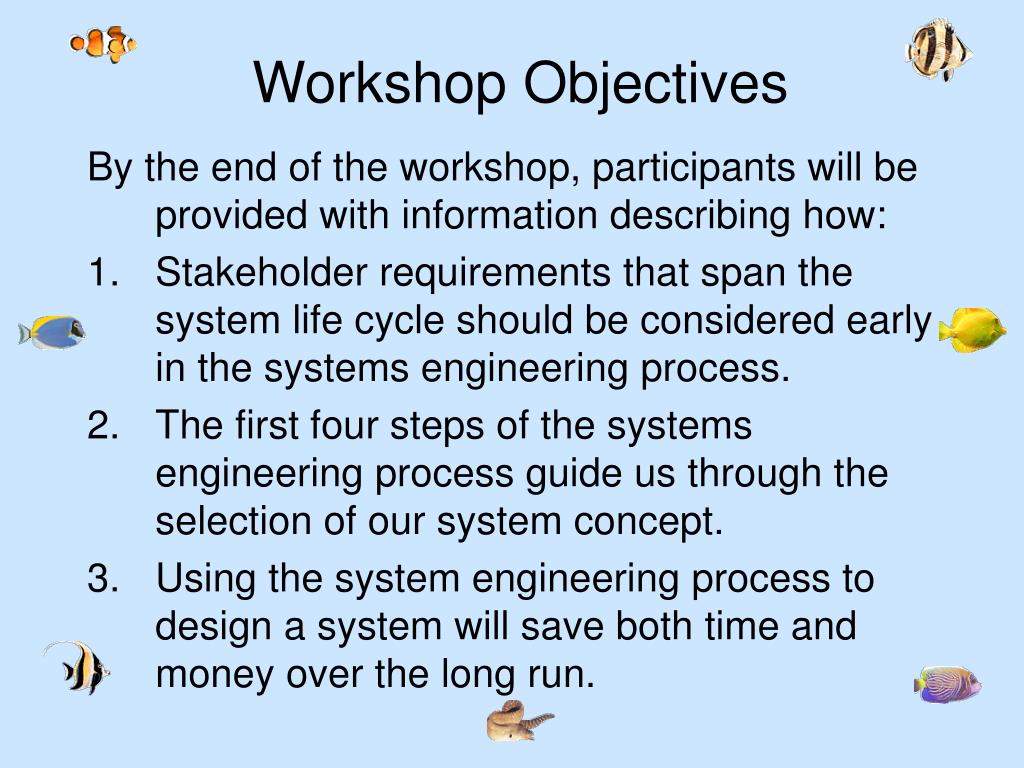 Workshop Objectives

By the end of the workshop, participants will be provided with information describing how:

1. Stakeholder requirements that span the system life cycle should be considered early in the systems engineering process.
2. The first four steps of the systems engineering process guide us through the selection of our system concept.
3. Using the system engineering process to design a system will save both time and money over the long run.